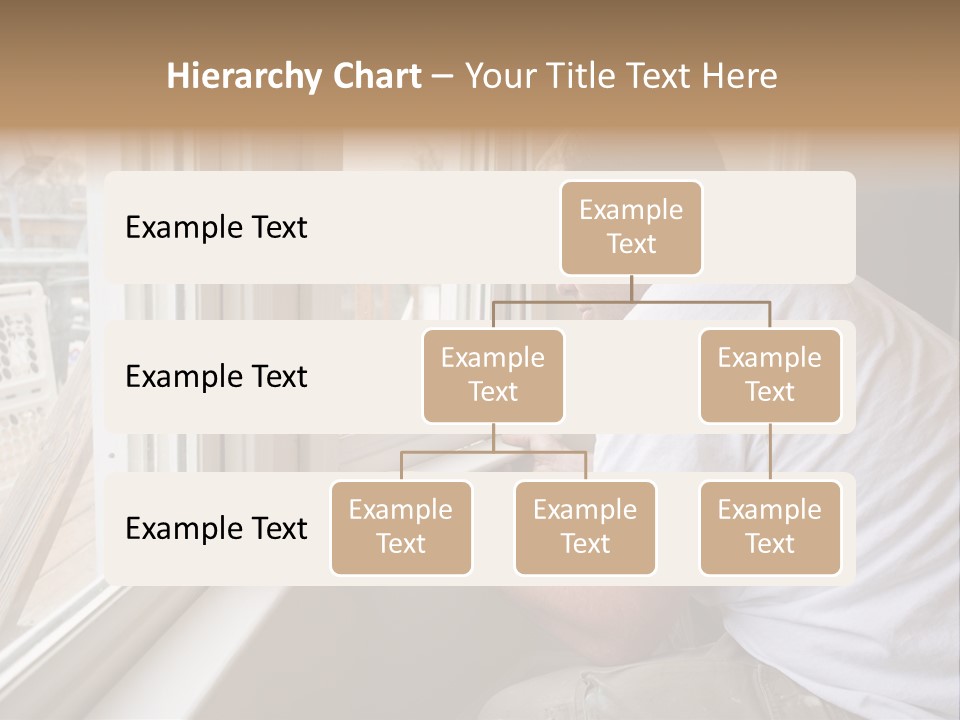 Hierarchy Chart – Your Title Text Here

Example Text

Example Text

Example Text

Example Text

Example Text

Example Text

Example Text

Example Text

Example Text